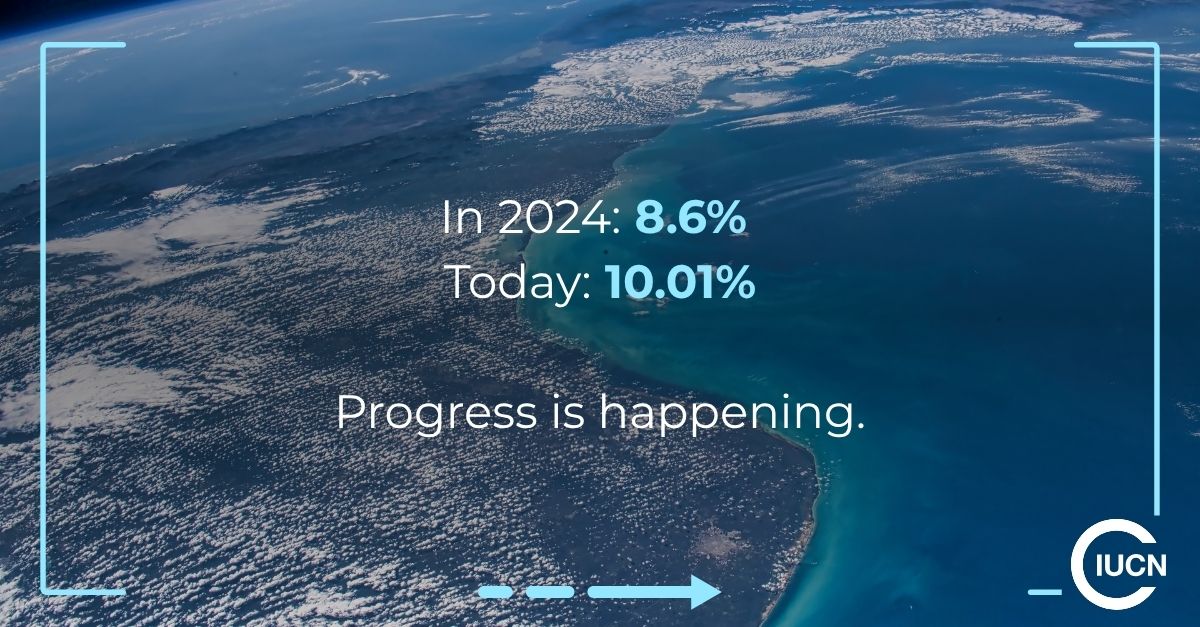 In 2024: 8.6%
Today: 10.01%

Progress is happening.

IUCN